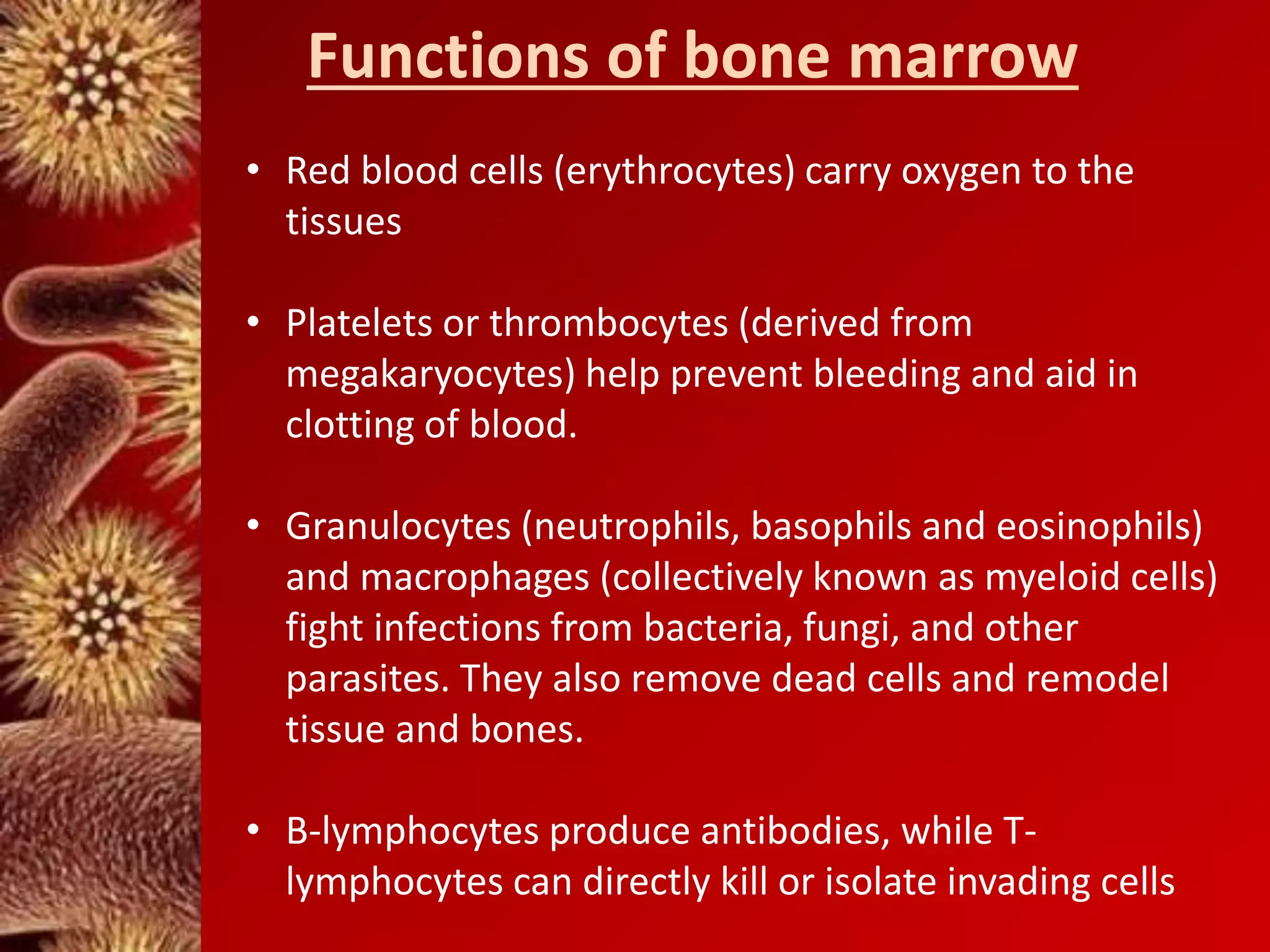 Functions of bone marrow

• Red blood cells (erythrocytes) carry oxygen to the tissues

• Platelets or thrombocytes (derived from megakaryocytes) help prevent bleeding and aid in clotting of blood.

• Granulocytes (neutrophils, basophils and eosinophils) and macrophages (collectively known as myeloid cells) fight infections from bacteria, fungi, and other parasites. They also remove dead cells and remodel tissue and bones.

• B-lymphocytes produce antibodies, while T-lymphocytes can directly kill or isolate invading cells